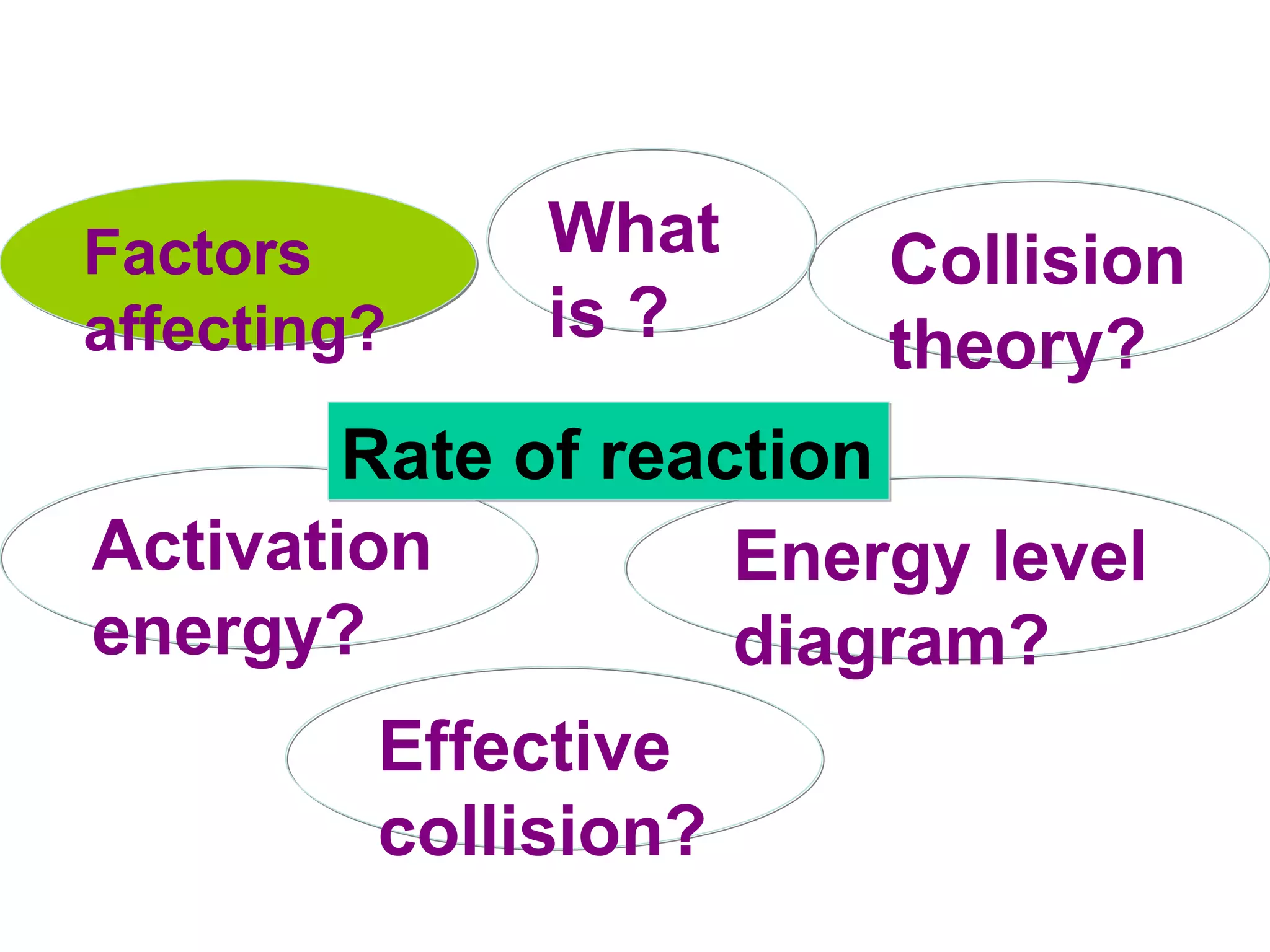 Factors affecting?

What is ?

Collision theory?

Rate of reaction

Activation energy?

Energy level diagram?

Effective collision?